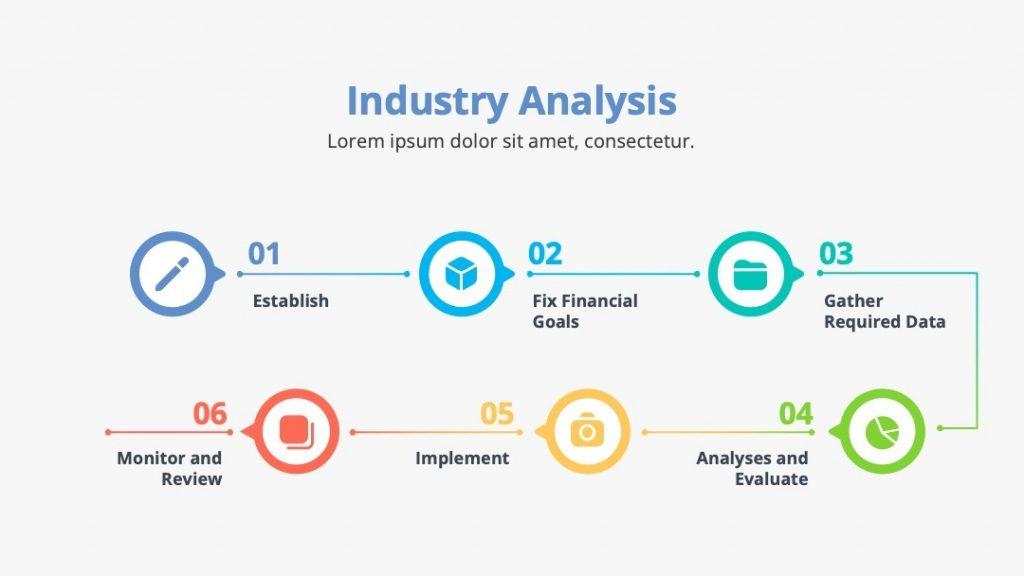 Industry Analysis

Lorem ipsum dolor sit amet, consectetur.

01
Establish

02
Fix Financial Goals

03
Gather Required Data

04
Analyses and Evaluate

05
Implement

06
Monitor and Review